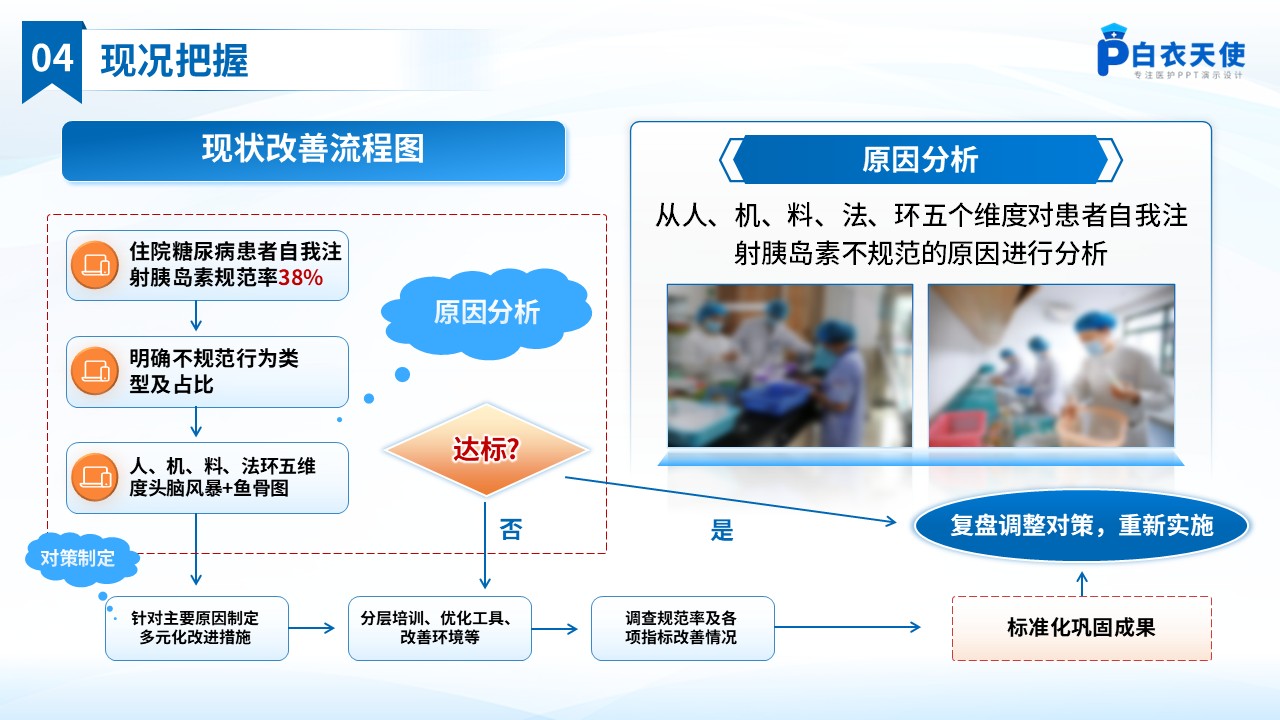 04 现况把握

白衣天使
专注医护PPT演示设计

现状改善流程图

住院糖尿病患者自我注射胰岛素规范率38%

明确不规范行为类型及占比

人、机、料、法环五维度头脑风暴+鱼骨图

原因分析

达标?

否

是

对策制定

针对主要原因制定多元化改进措施

分层培训、优化工具、改善环境等

调查规范率及各项指标改善情况

标准化巩固成果

复盘调整对策，重新实施

原因分析

从人、机、料、法、环五个维度对患者自我注射胰岛素不规范的原因进行分析